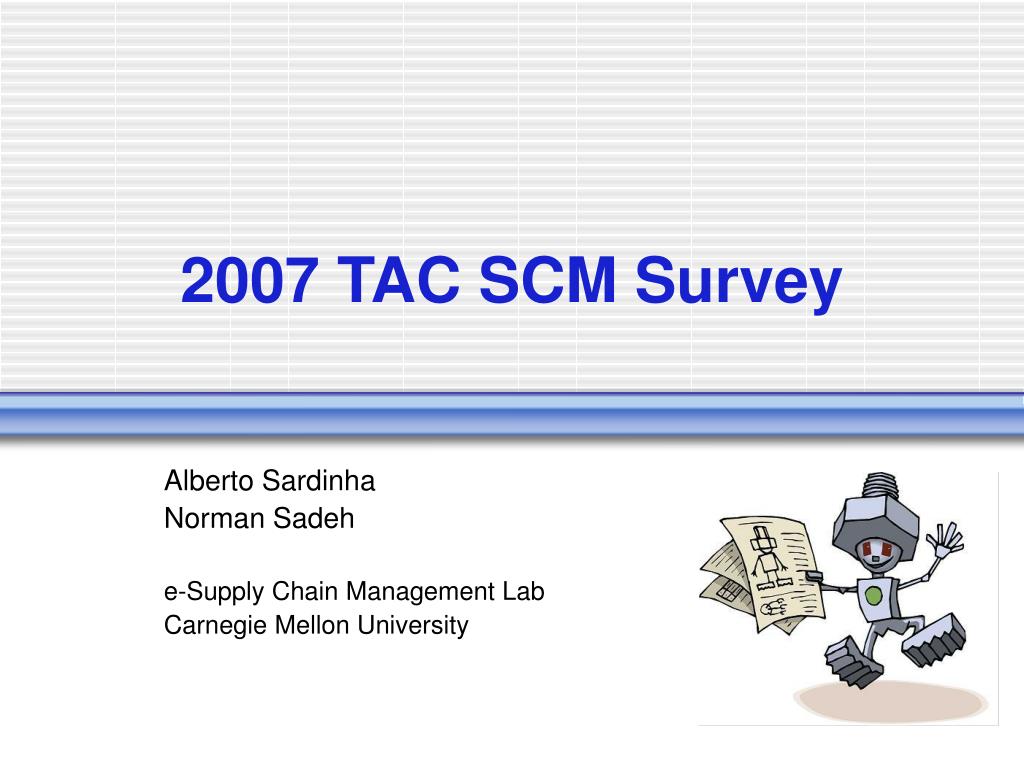 2007 TAC SCM Survey

Alberto Sardinha
Norman Sadeh

e-Supply Chain Management Lab
Carnegie Mellon University